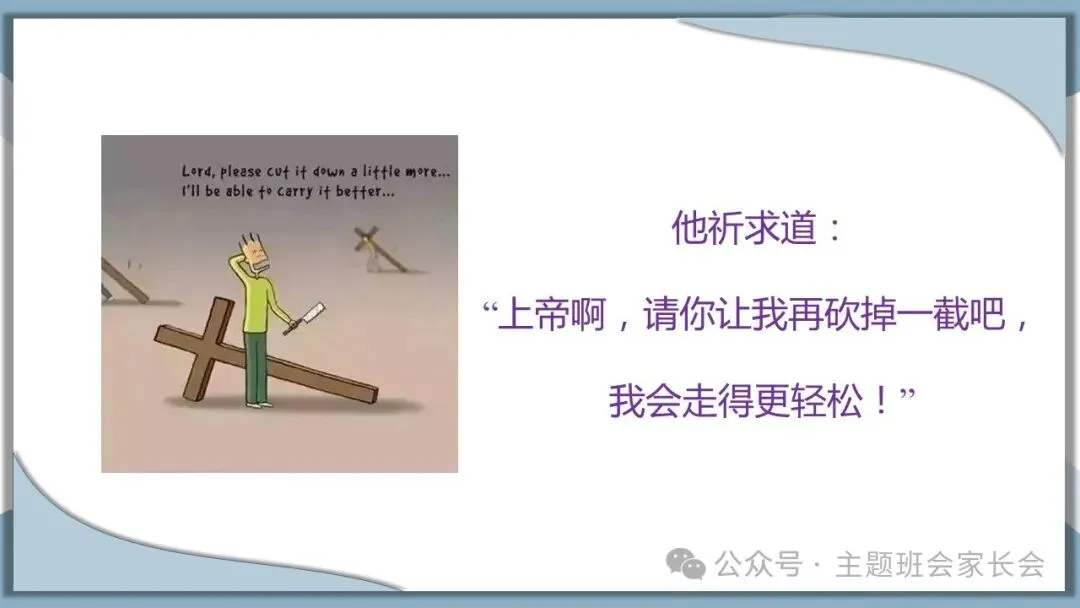 Lord, please cut it down a little more...
I'll be able to carry it better...

他祈求道：

“上帝啊，请你让我再砍掉一截吧，

我会走得更轻松！”

公众号 · 主题班会家长会